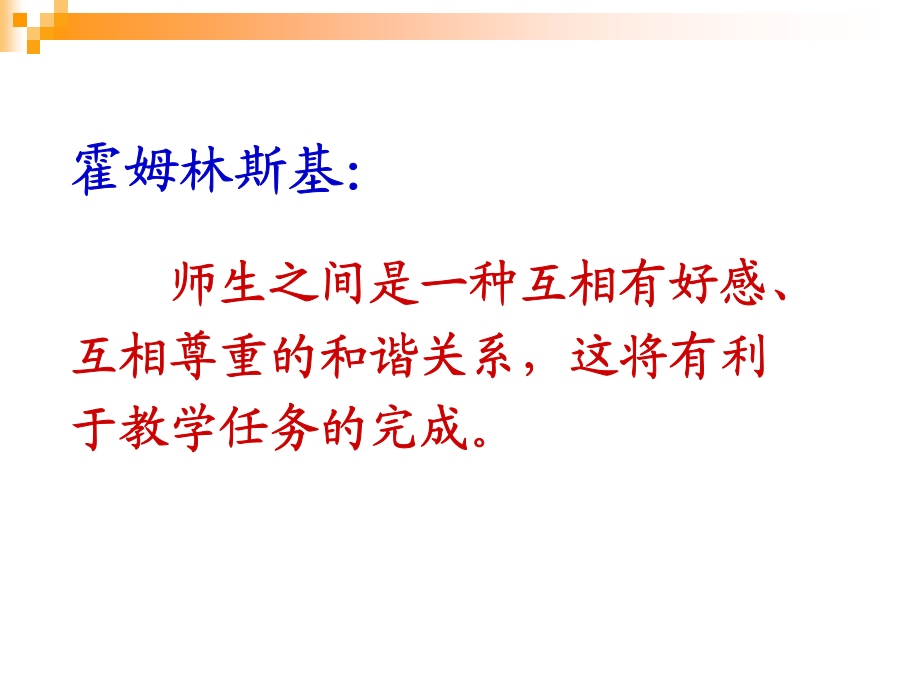 霍姆林斯基:

师生之间是一种互相有好感、互相尊重的和谐关系，这将有利于教学任务的完成。